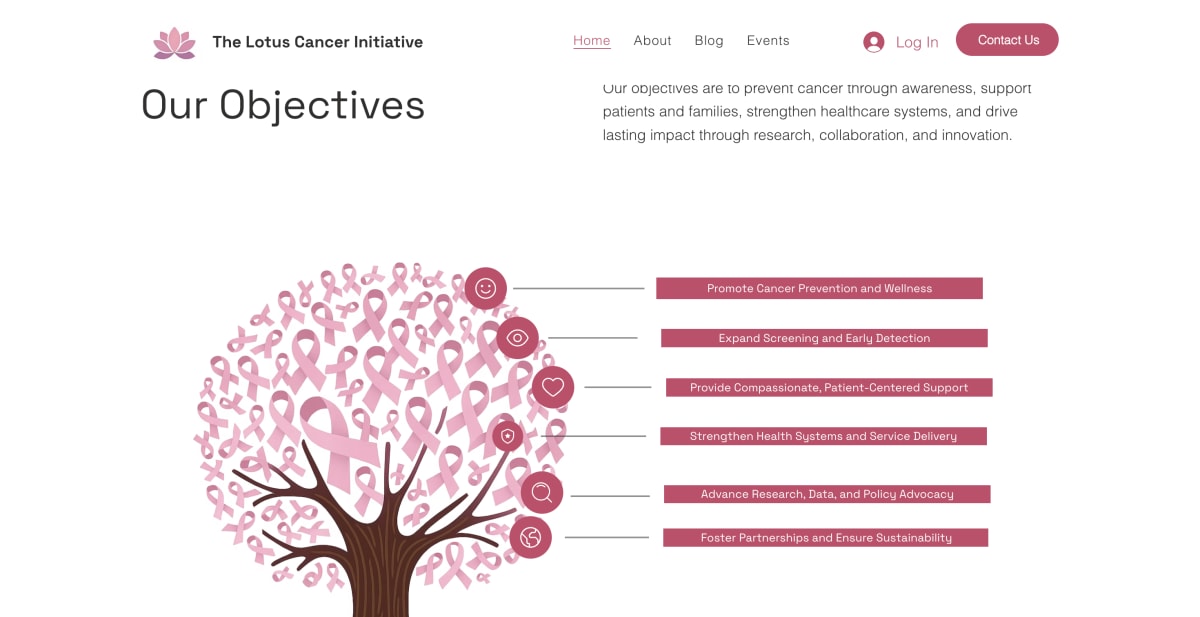 The Lotus Cancer Initiative

Home About Blog Events

Log In

Contact Us

Our Objectives

Our objectives are to prevent cancer through awareness, support patients and families, strengthen healthcare systems, and drive lasting impact through research, collaboration, and innovation.

Promote Cancer Prevention and Wellness

Expand Screening and Early Detection

Provide Compassionate, Patient-Centered Support

Strengthen Health Systems and Service Delivery

Advance Research, Data, and Policy Advocacy

Foster Partnerships and Ensure Sustainability